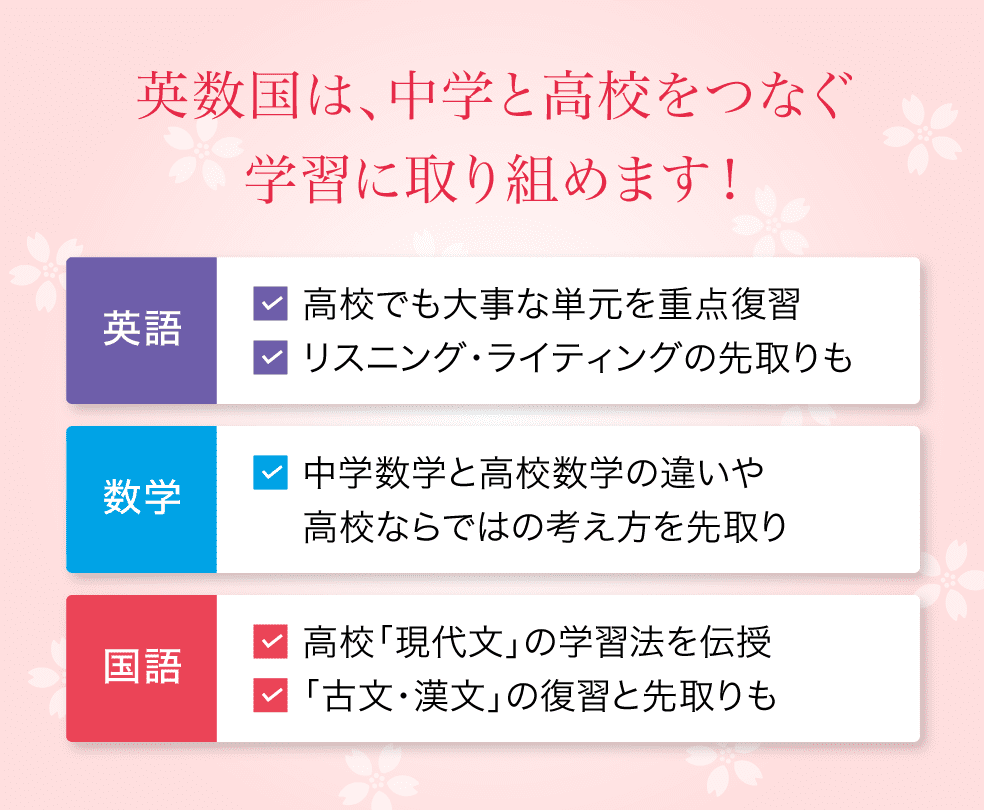 英数国は、中学と高校をつなぐ学習に取り組めます！

英語
高校でも大事な単元を重点復習
リスニング・ライティングの先取りも

数学
中学数学と高校数学の違いや高校ならではの考え方を先取り

国語
高校「現代文」の学習法を伝授
「古文・漢文」の復習と先取りも